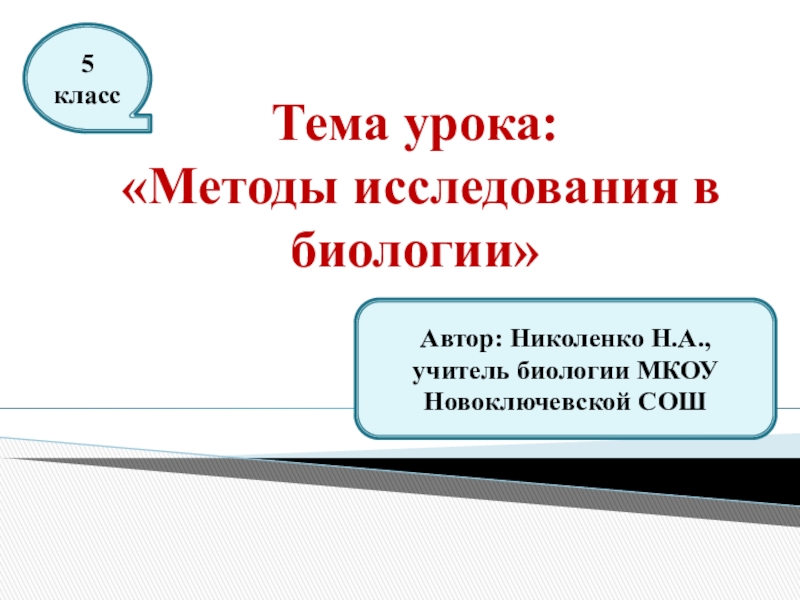 5
класс

Тема урока:
«Методы исследования в биологии»

Автор: Николенко Н.А., учитель биологии МКОУ Новоключевской СОШ